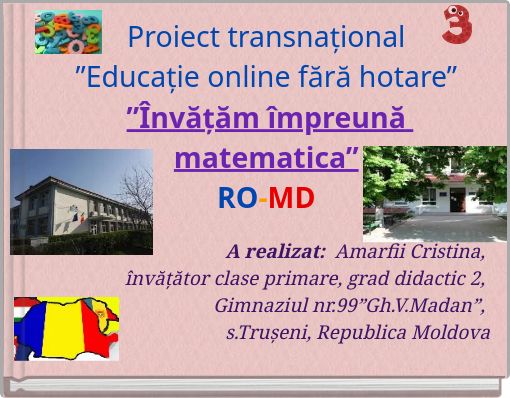 Proiect transnațional
"Educație online fără hotare"
"Învățăm împreună matematica"
RO-MD

A realizat: Amarfii Cristina, învățător clase primare, grad didactic 2, Gimnaziul nr.99"Gh.V.Madan", s.Trușeni, Republica Moldova